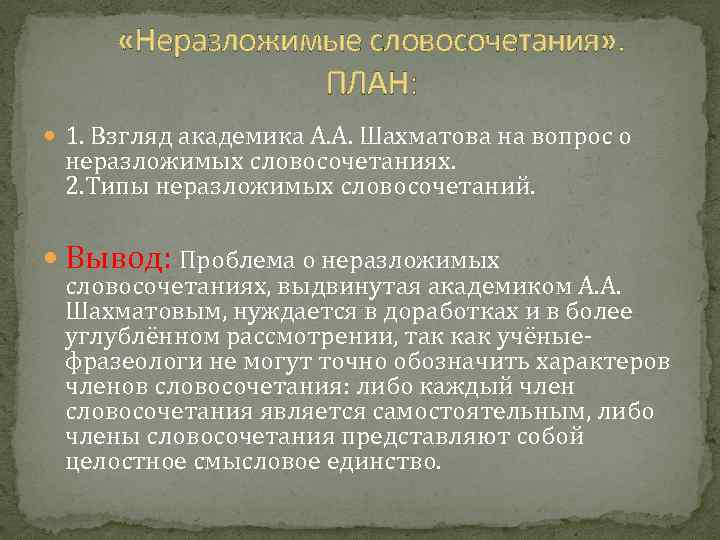 «Неразложимые словосочетания».
ПЛАН:

1. Взгляд академика А.А. Шахматова на вопрос о неразложимых словосочетаниях.
2.Типы неразложимых словосочетаний.

Вывод: Проблема о неразложимых словосочетаниях, выдвинутая академиком А.А. Шахматовым, нуждается в доработках и в более углублённом рассмотрении, так как учёные-фразеологи не могут точно обозначить характеров членов словосочетания: либо каждый член словосочетания является самостоятельным, либо члены словосочетания представляют собой целостное смысловое единство.